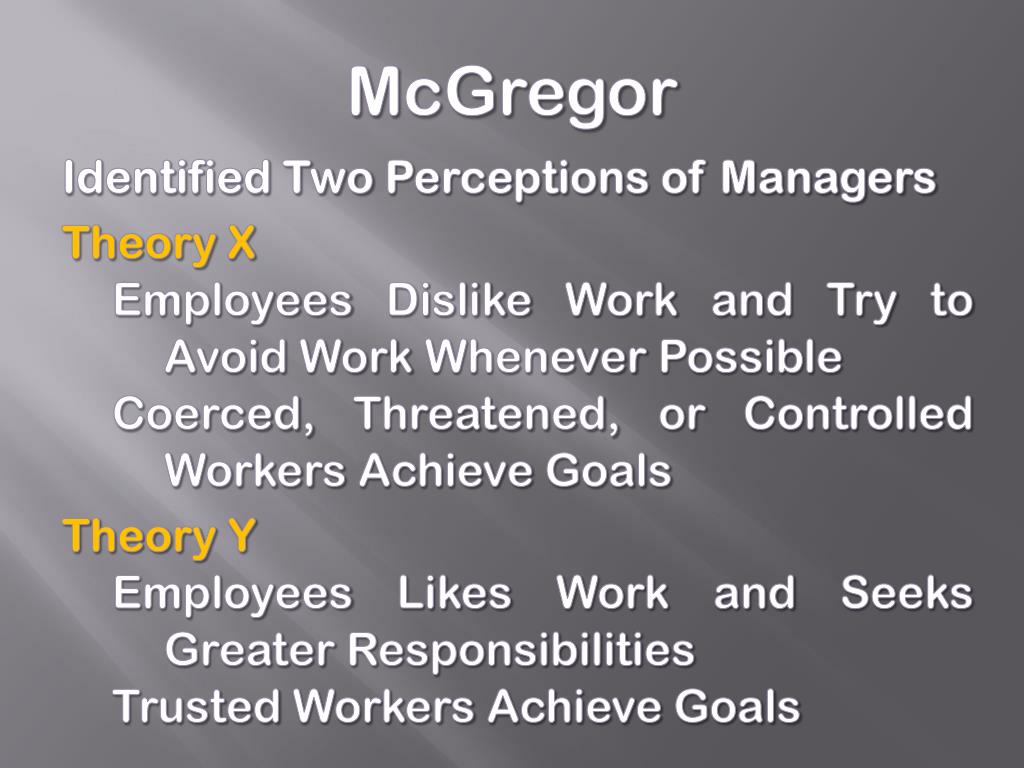 McGregor

Identified Two Perceptions of Managers

Theory X

Employees Dislike Work and Try to Avoid Work Whenever Possible

Coerced, Threatened, or Controlled Workers Achieve Goals

Theory Y

Employees Likes Work and Seeks Greater Responsibilities

Trusted Workers Achieve Goals